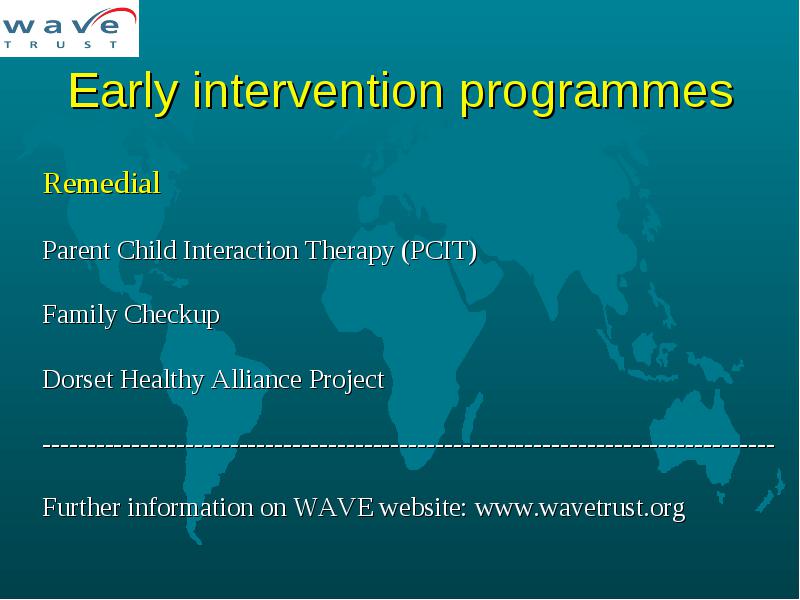 wave
TRUST

Early intervention programmes

Remedial

Parent Child Interaction Therapy (PCIT)

Family Checkup

Dorset Healthy Alliance Project

--------------------------------------------------------------------------------

Further information on WAVE website: www.wavetrust.org